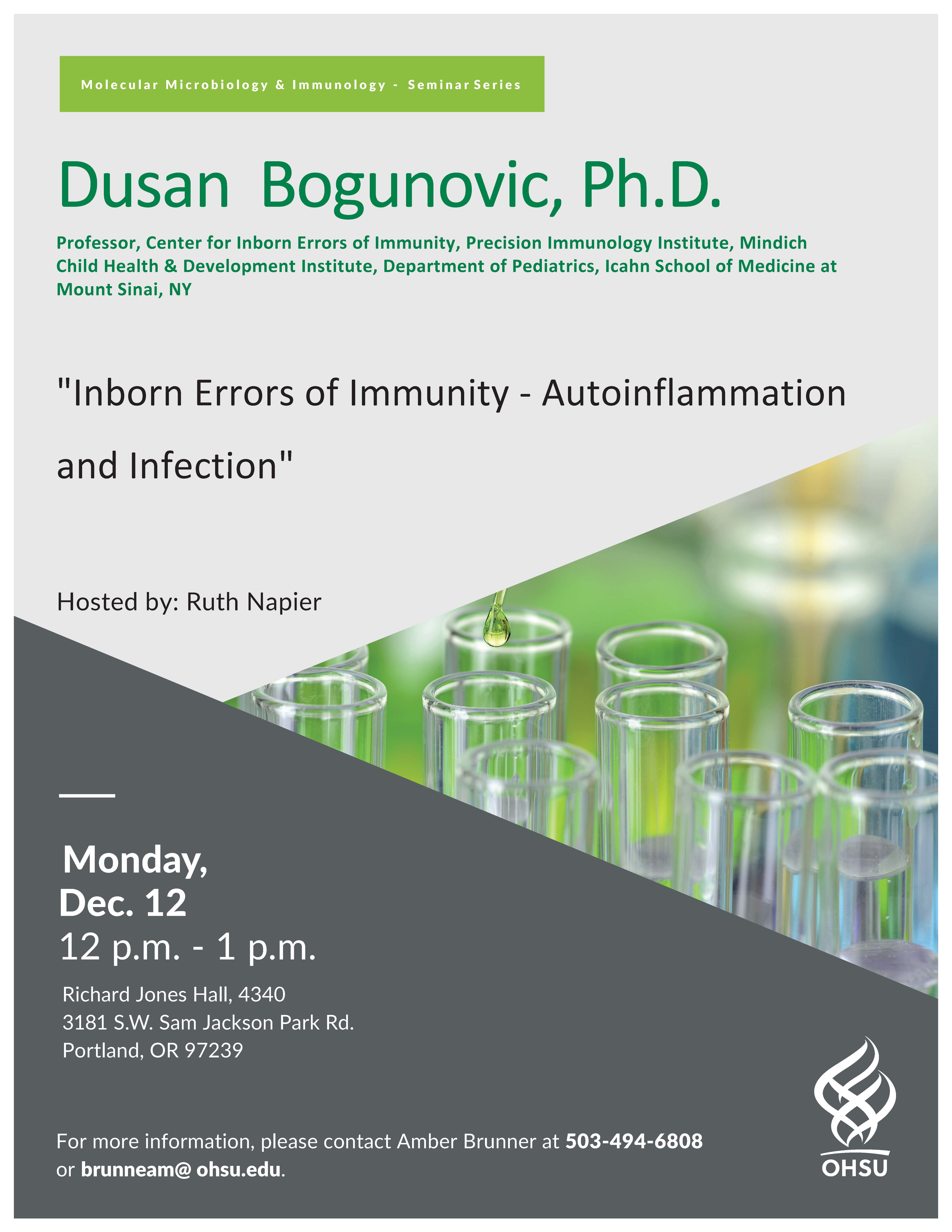 Molecular Microbiology & Immunology - Seminar Series

Dusan Bogunovic, Ph.D.

Professor, Center for Inborn Errors of Immunity, Precision Immunology Institute, Mindich Child Health & Development Institute, Department of Pediatrics, Icahn School of Medicine at Mount Sinai, NY

"Inborn Errors of Immunity - Autoinflammation and Infection"

Hosted by: Ruth Napier

Monday,
Dec. 12
12 p.m. - 1 p.m.

Richard Jones Hall, 4340
3181 S.W. Sam Jackson Park Rd.
Portland, OR 97239

For more information, please contact Amber Brunner at 503-494-6808 or brunneam@ ohsu.edu.

OHSU